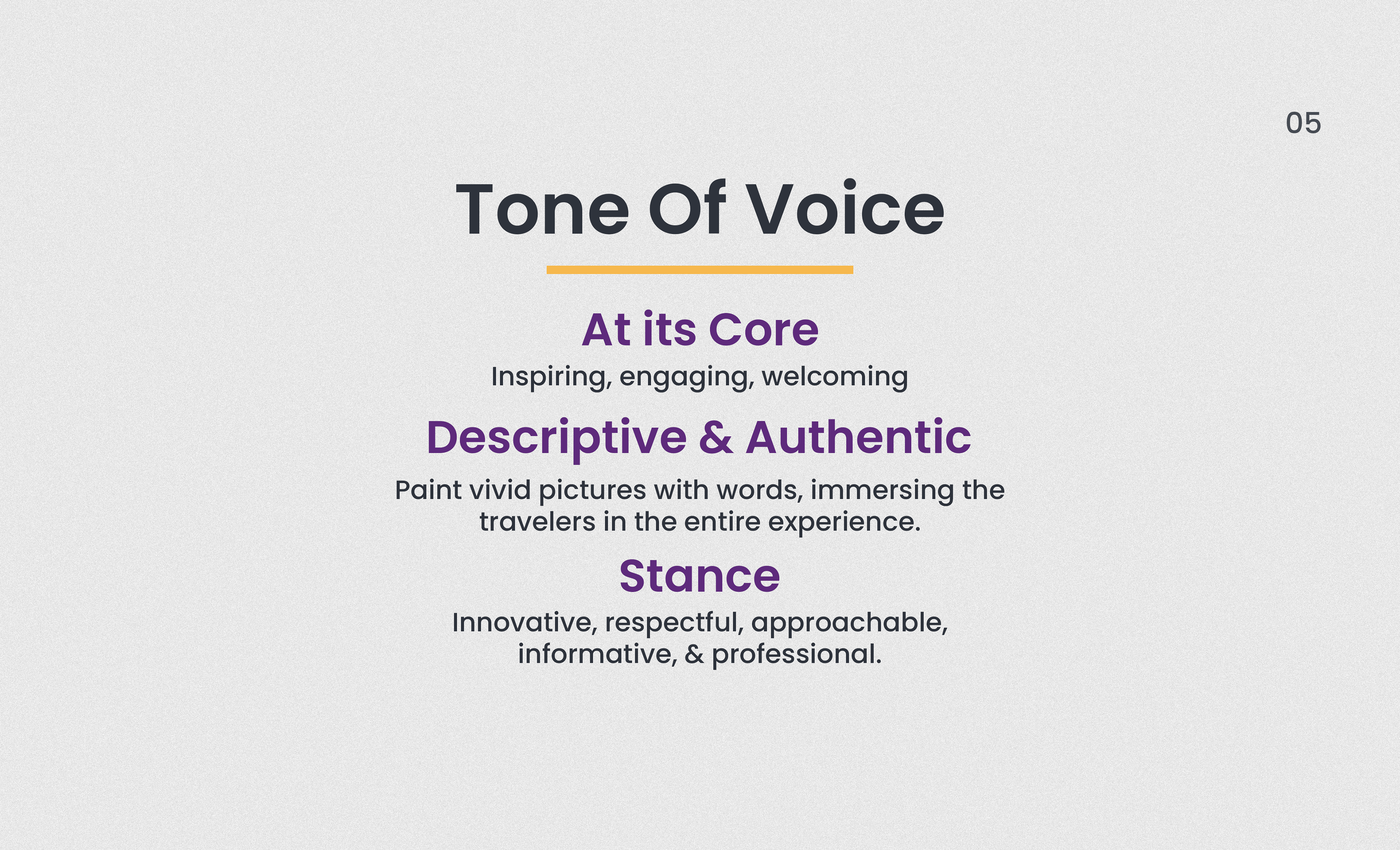 05

Tone Of Voice

At its Core

Inspiring, engaging, welcoming

Descriptive & Authentic

Paint vivid pictures with words, immersing the travelers in the entire experience.

Stance

Innovative, respectful, approachable, informative, & professional.